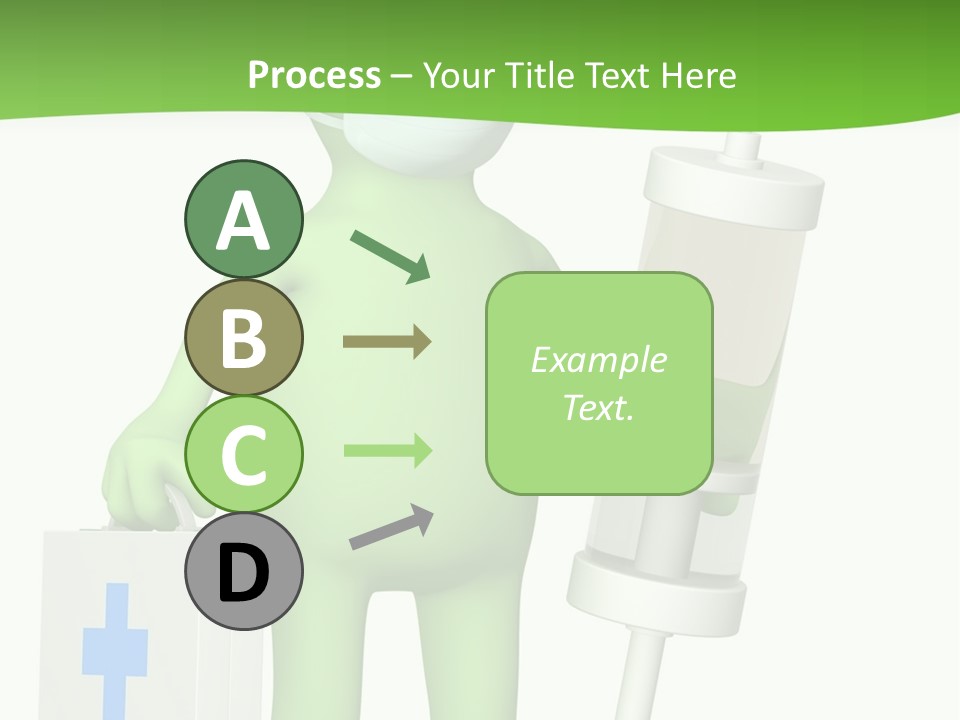 Process – Your Title Text Here

A

B

C

D

Example Text.